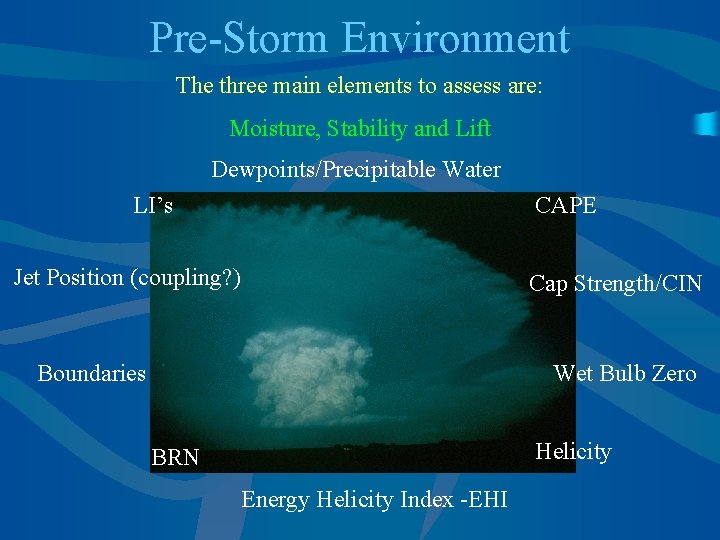 Pre-Storm Environment

The three main elements to assess are:

Moisture, Stability and Lift

Dewpoints/Precipitable Water

LI's

CAPE

Jet Position (coupling?)

Cap Strength/CIN

Boundaries

Wet Bulb Zero

BRN

Helicity

Energy Helicity Index -EHI